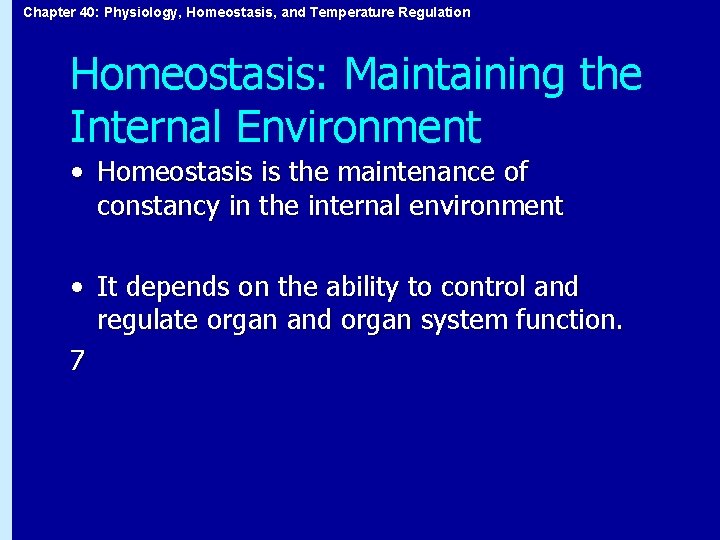 Chapter 40: Physiology, Homeostasis, and Temperature Regulation

Homeostasis: Maintaining the Internal Environment

• Homeostasis is the maintenance of constancy in the internal environment

• It depends on the ability to control and regulate organ and organ system function.

7